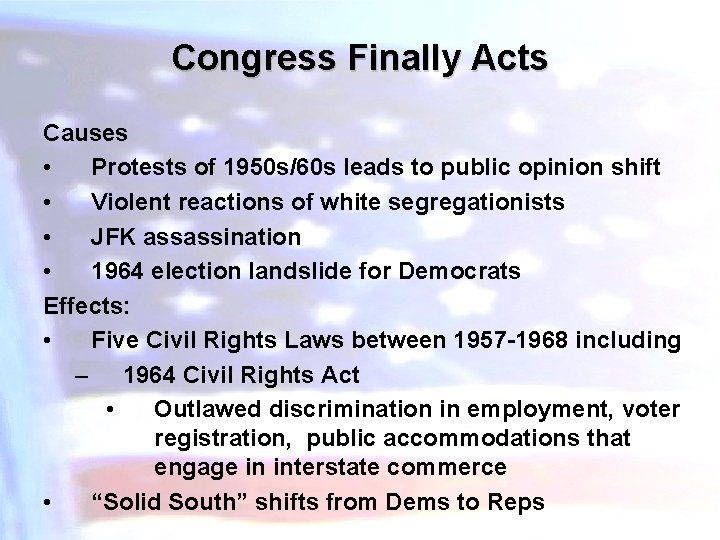 Congress Finally Acts

Causes
• Protests of 1950s/60s leads to public opinion shift
• Violent reactions of white segregationists
• JFK assassination
• 1964 election landslide for Democrats

Effects:
• Five Civil Rights Laws between 1957-1968 including
– 1964 Civil Rights Act
• Outlawed discrimination in employment, voter registration, public accommodations that engage in interstate commerce
• “Solid South” shifts from Dems to Reps